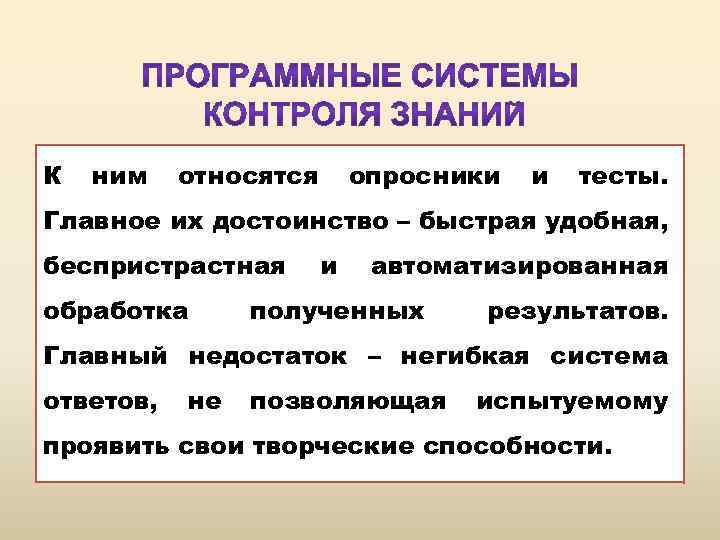 ПРОГРАММНЫЕ СИСТЕМЫ КОНТРОЛЯ ЗНАНИЙ

К ним относятся опросники и тесты. Главное их достоинство – быстрая удобная, беспристрастная и автоматизированная обработка полученных результатов. Главный недостаток – негибкая система ответов, не позволяющая испытуемому проявить свои творческие способности.